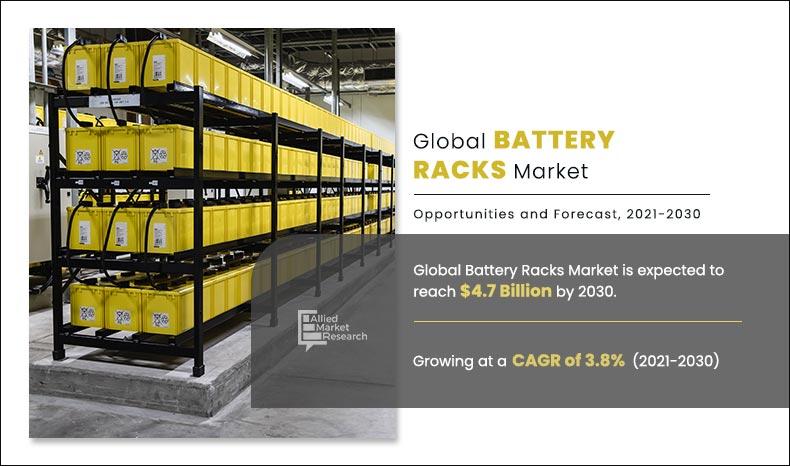 Global BATTERY RACKS Market

Opportunities and Forecast, 2021-2030

Global Battery Racks Market is expected to reach $4.7 Billion by 2030.

Allied Market Research

Growing at a CAGR of 3.8% (2021-2030)